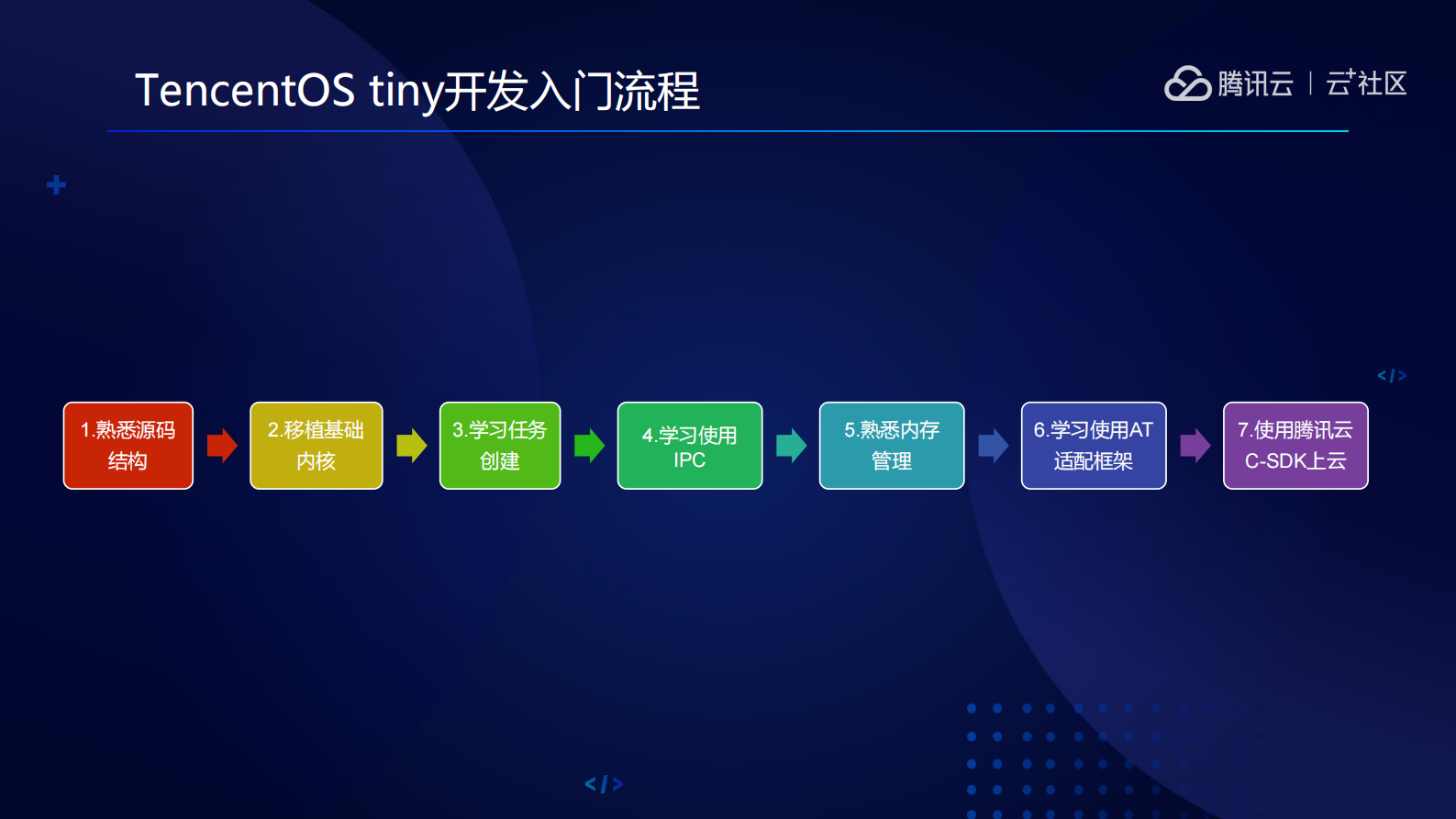 TencentOS tiny开发入门流程

腾讯云 | 云+社区

1.熟悉源码结构

2.移植基础内核

3.学习任务创建

4.学习使用IPC

5.熟悉内存管理

6.学习使用AT适配框架

7.使用腾讯云C-SDK上云

</>

</>